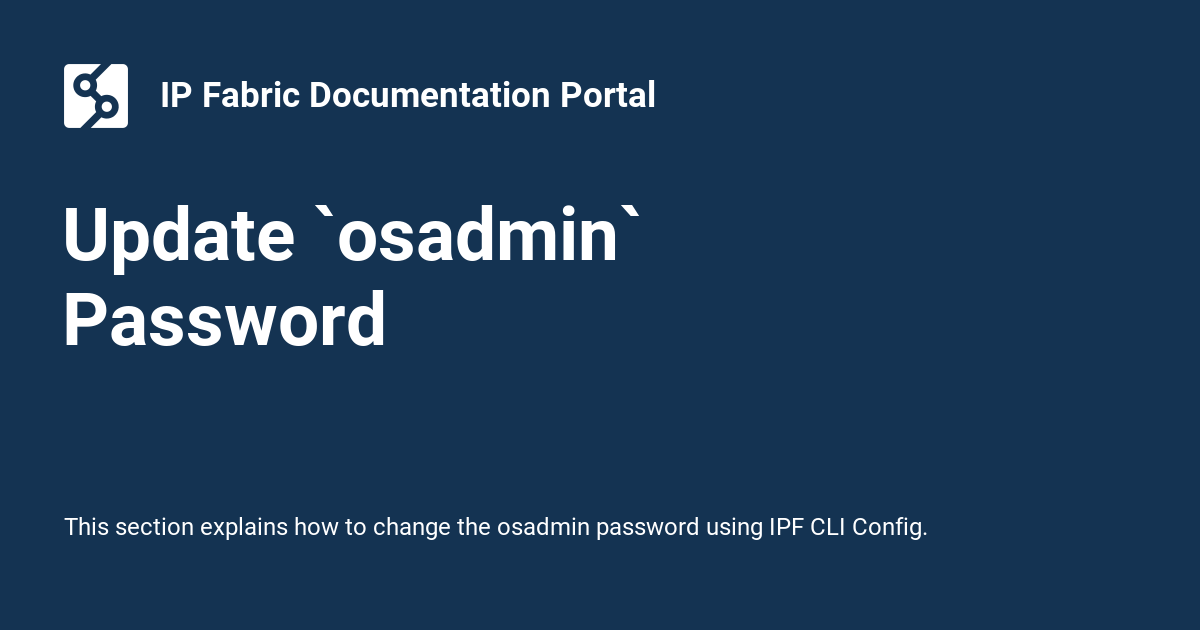 IP Fabric Documentation Portal

Update `osadmin` Password

This section explains how to change the osadmin password using IPF CLI Config.